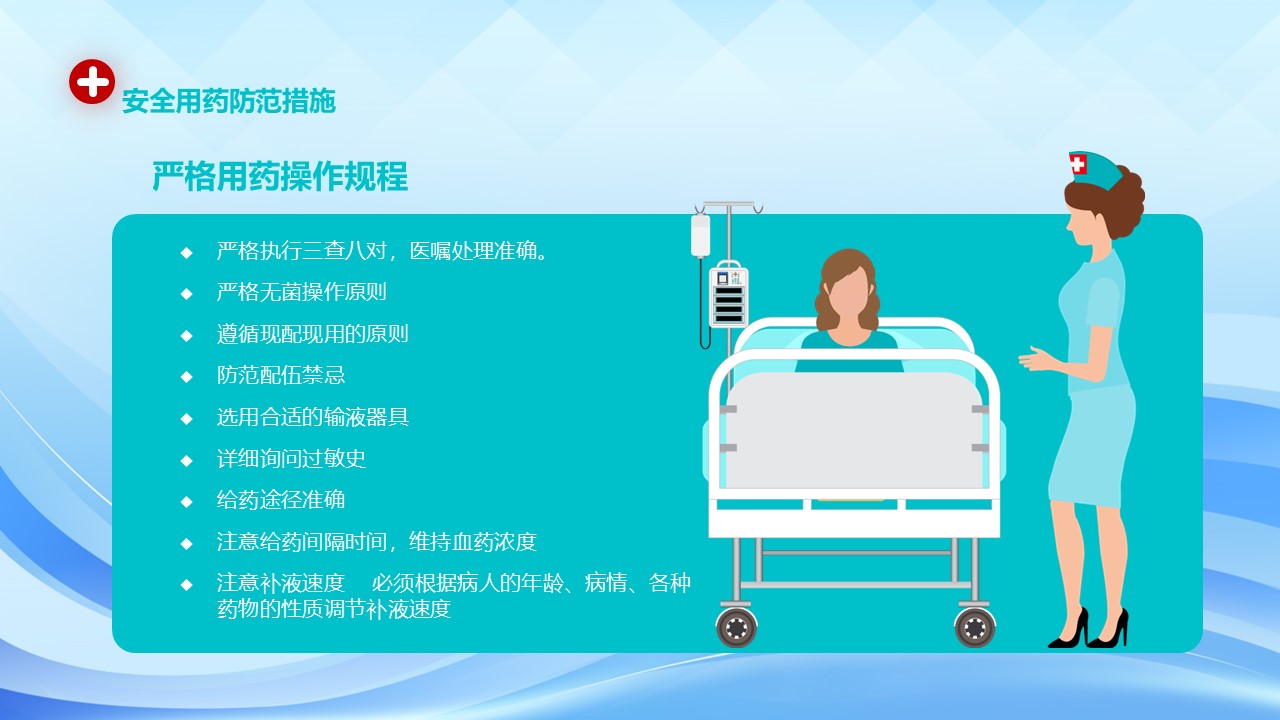 安全用药防范措施

严格用药操作规程

◆ 严格执行三查八对，医嘱处理准确。

◆ 严格无菌操作原则

◆ 遵循现配现用的原则

◆ 防范配伍禁忌

◆ 选用合适的输液器具

◆ 详细询问过敏史

◆ 给药途径准确

◆ 注意给药间隔时间，维持血药浓度

◆ 注意补液速度　必须根据病人的年龄、病情、各种药物的性质调节补液速度